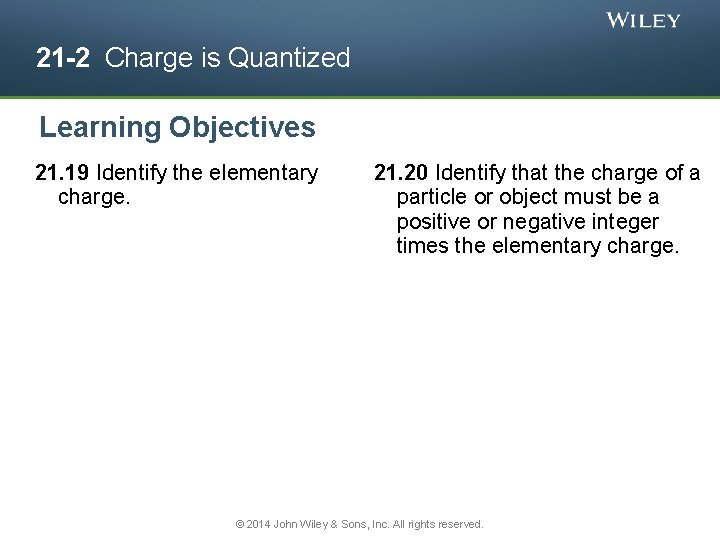 WILEY

21-2 Charge is Quantized

Learning Objectives

21.19 Identify the elementary charge.

21.20 Identify that the charge of a particle or object must be a positive or negative integer times the elementary charge.

© 2014 John Wiley & Sons, Inc. All rights reserved.